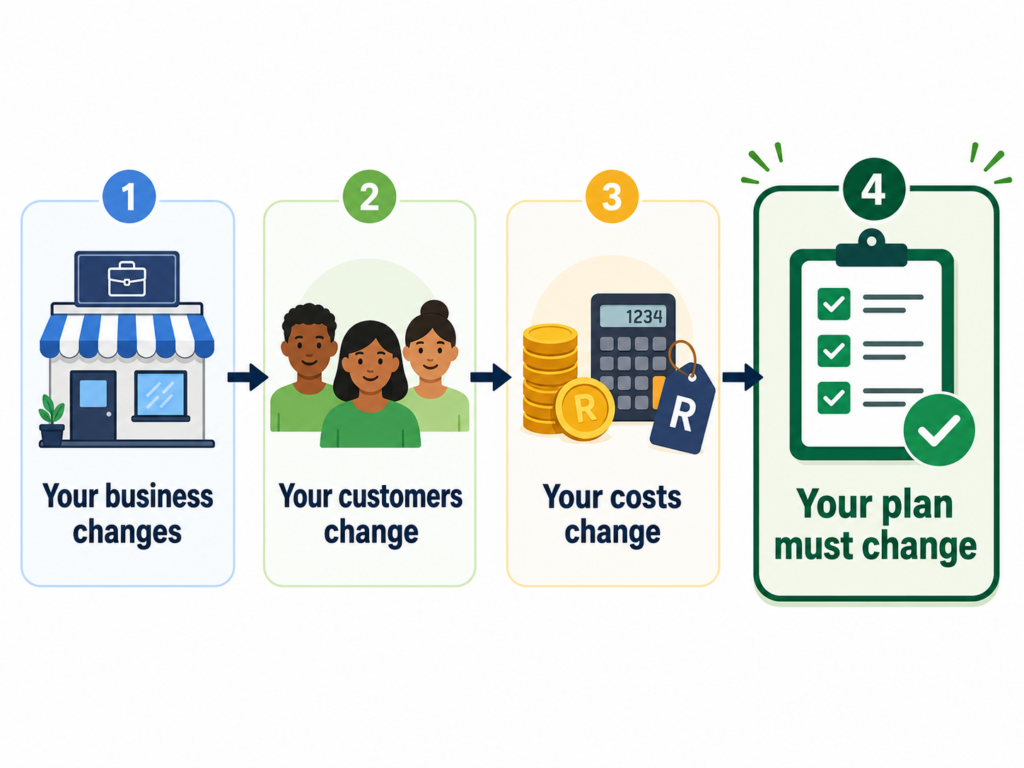 1

Your business changes

2

Your customers change

3

1234

R

R

Your costs change

4

Your plan must change